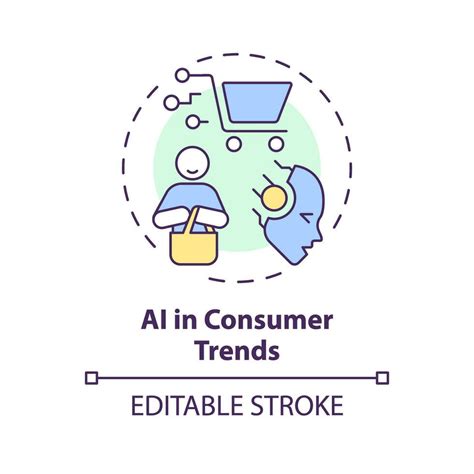 AI in Consumer Trends

EDITABLE STROKE